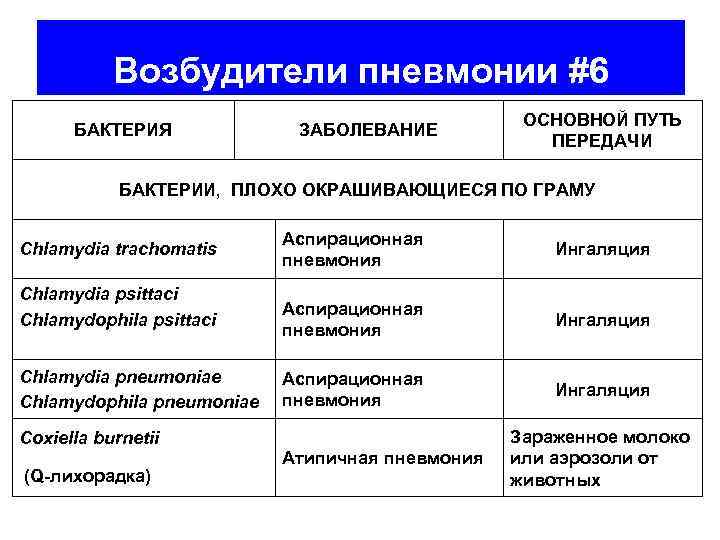 Возбудители пневмонии #6

| БАКТЕРИЯ | ЗАБОЛЕВАНИЕ | ОСНОВНОЙ ПУТЬ ПЕРЕДАЧИ |
|---|---|---|
| БАКТЕРИИ, ПЛОХО ОКРАШИВАЮЩИЕСЯ ПО ГРАМУ | | |
| Chlamydia trachomatis | Аспирационная пневмония | Ингаляция |
| Chlamydia psittaci Chlamydophila psittaci | Аспирационная пневмония | Ингаляция |
| Chlamydia pneumoniae Chlamydophila pneumoniae | Аспирационная пневмония | Ингаляция |
| Coxiella burnetii (Q-лихорадка) | Атипичная пневмония | Зараженное молоко или аэрозоли от животных |